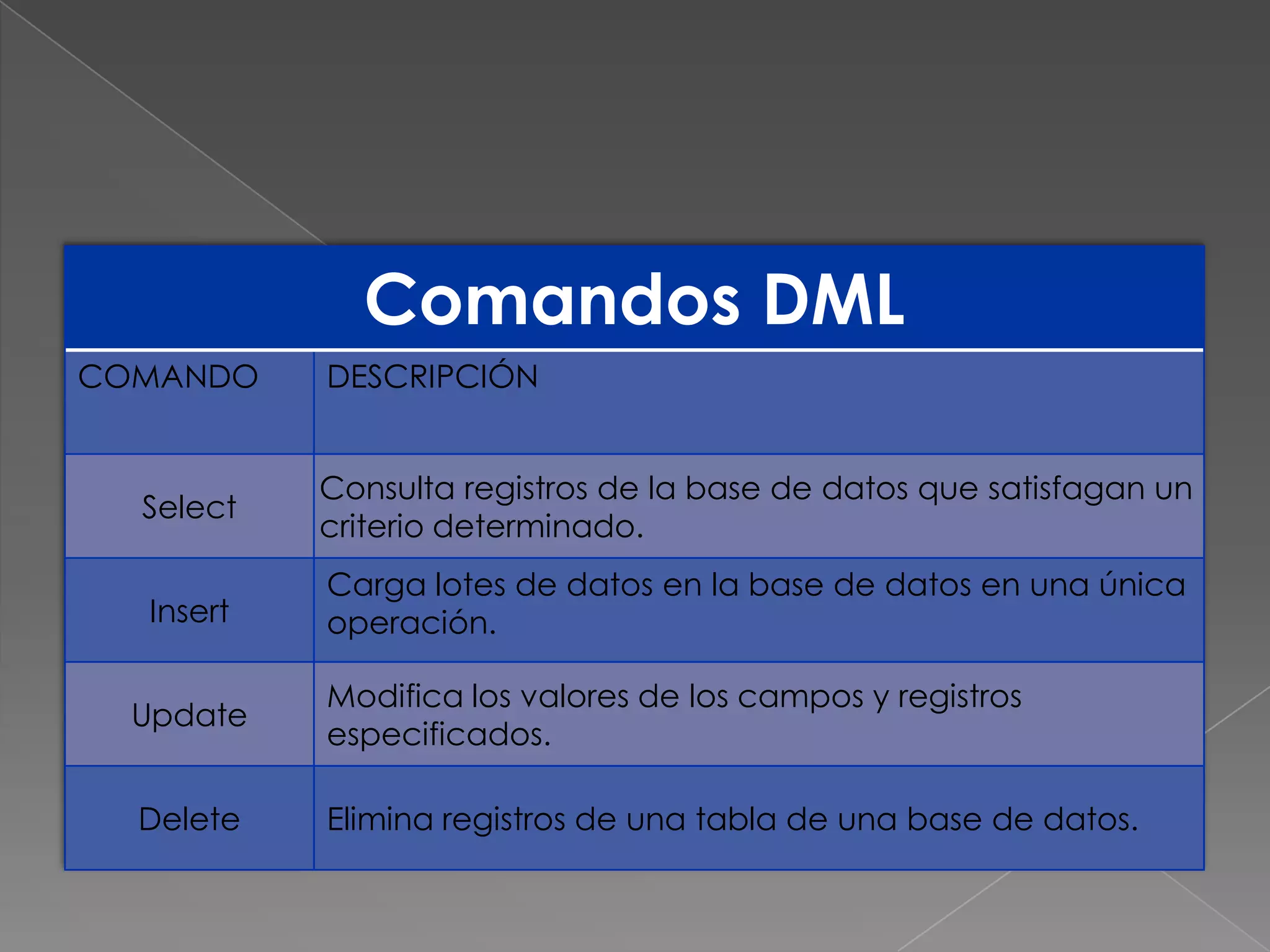 Comandos DML

| COMANDO | DESCRIPCIÓN |
|---|---|
| Select | Consulta registros de la base de datos que satisfagan un criterio determinado. |
| Insert | Carga lotes de datos en la base de datos en una única operación. |
| Update | Modifica los valores de los campos y registros especificados. |
| Delete | Elimina registros de una tabla de una base de datos. |